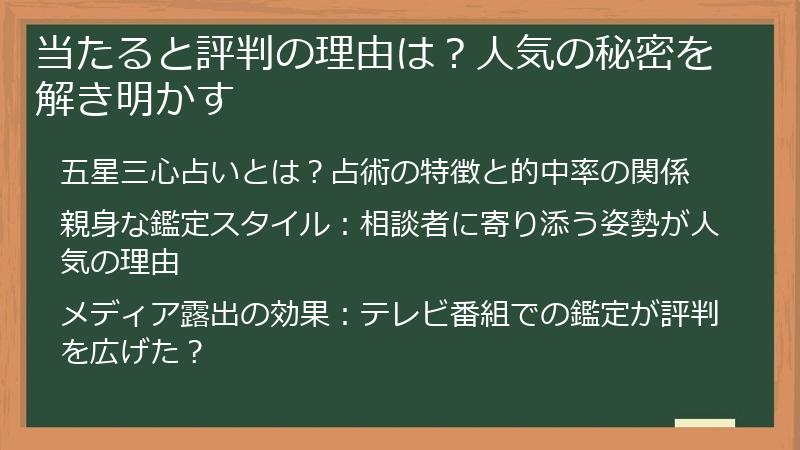 当たると評判の理由は？人気の秘密を解き明かす

五星三心占いとは？占術の特徴と的中率の関係

親身な鑑定スタイル：相談者に寄り添う姿勢が人気の理由

メディア露出の効果：テレビ番組での鑑定が評判を広げた？